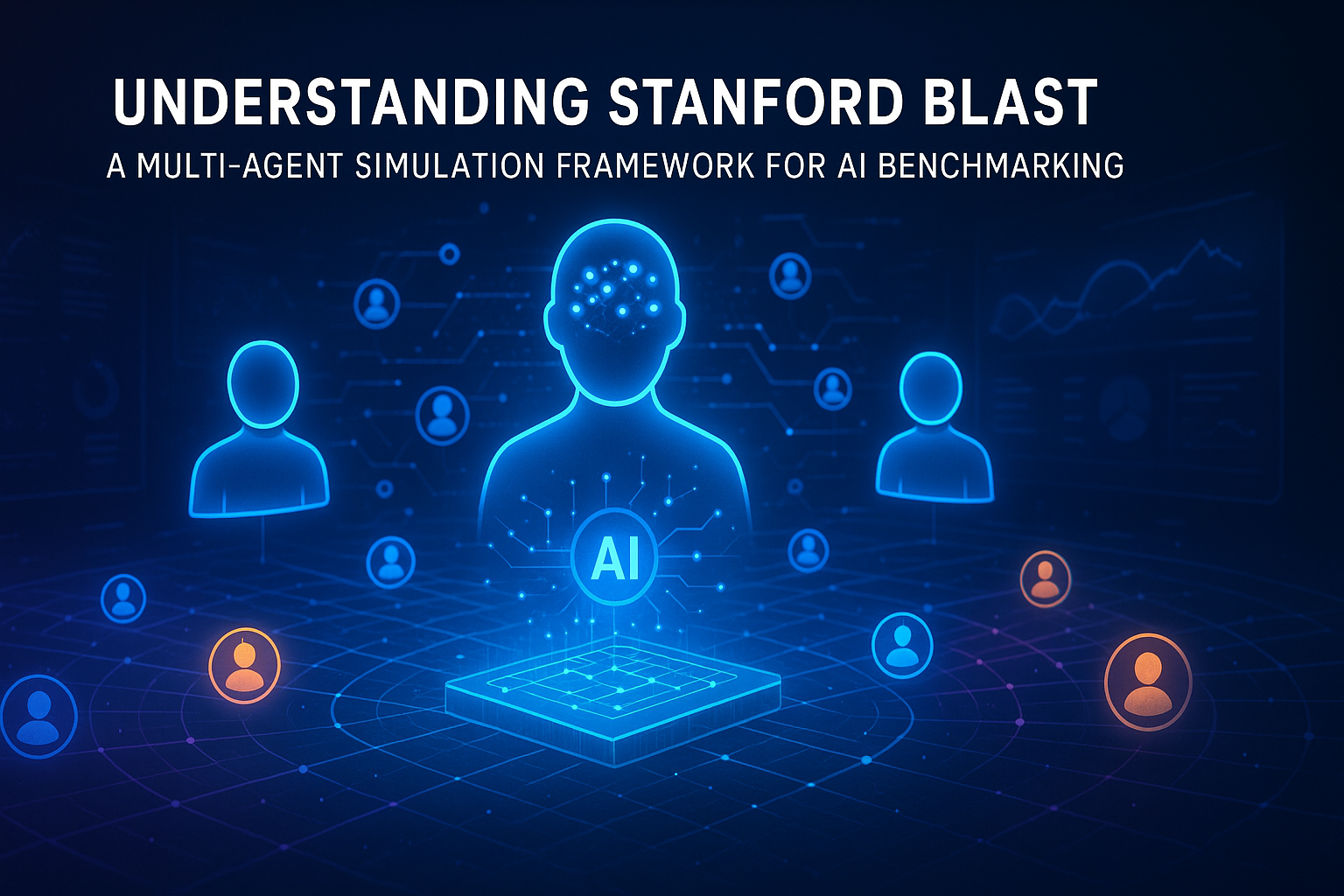 UNDERSTANDING STANFORD BLAST

A MULTI-AGENT SIMULATION FRAMEWORK FOR AI BENCHMARKING

AI